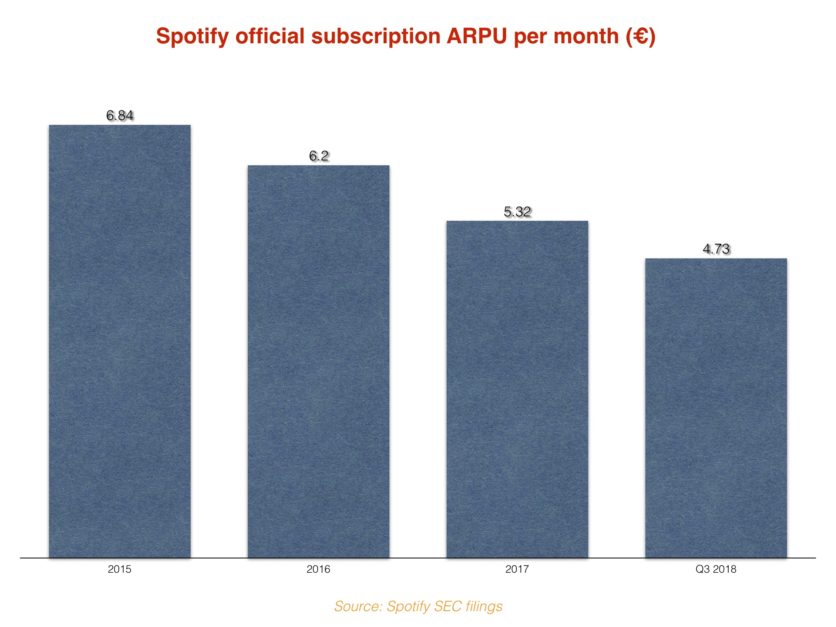 Spotify official subscription ARPU per month (€)

6.84

6.2

5.32

4.73

2015

2016

2017

Q3 2018

Source: Spotify SEC filings